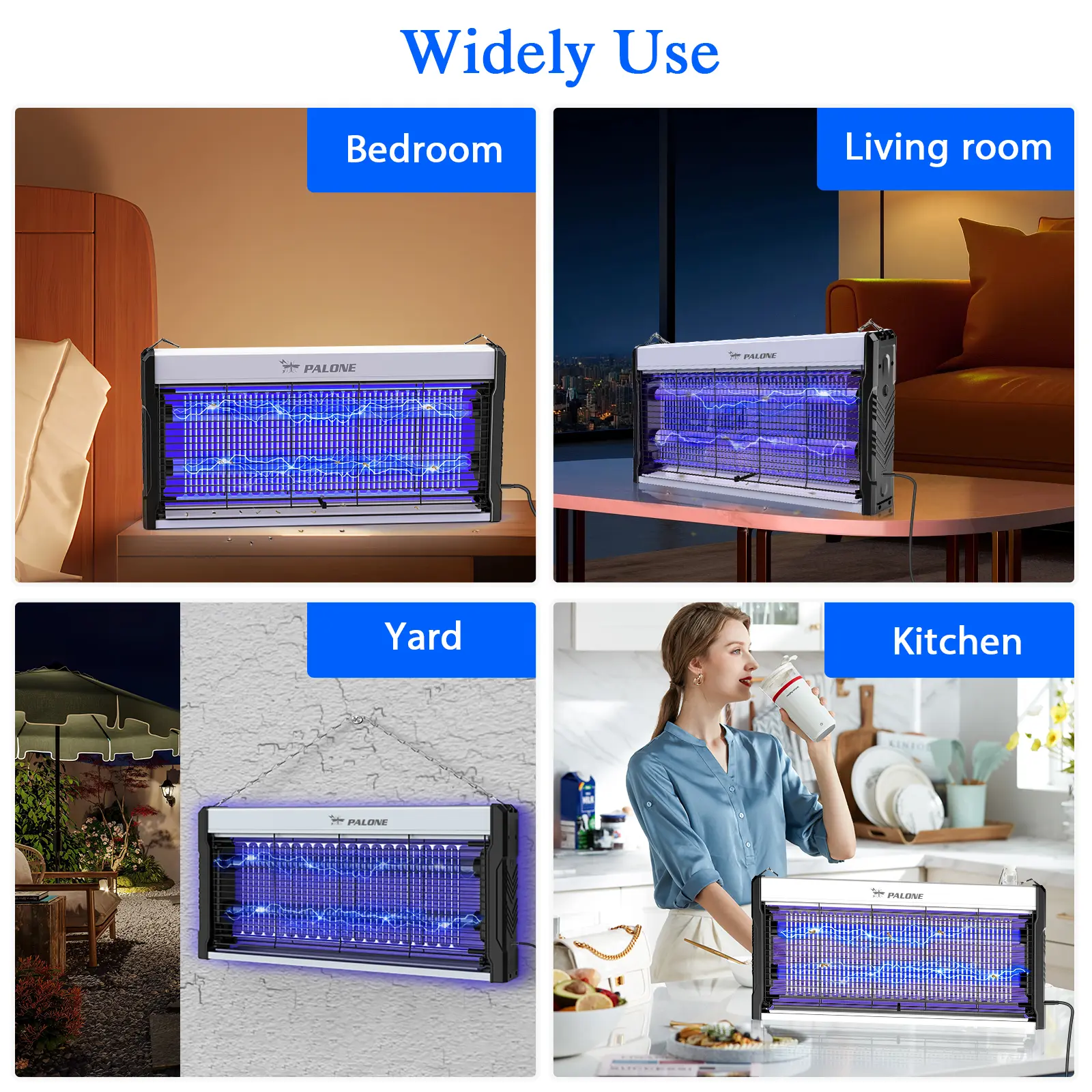 Widely Use

Bedroom

PALONE

Living room

PALONE

Yard

PALONE

Kitchen

PALONE